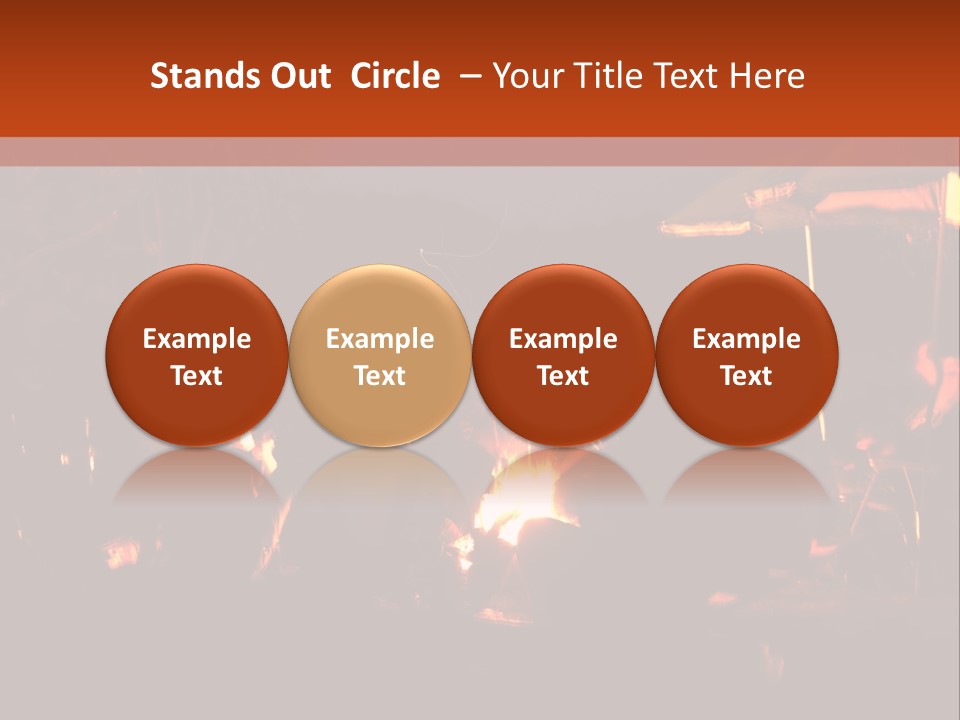 Stands Out Circle – Your Title Text Here

Example Text

Example Text

Example Text

Example Text